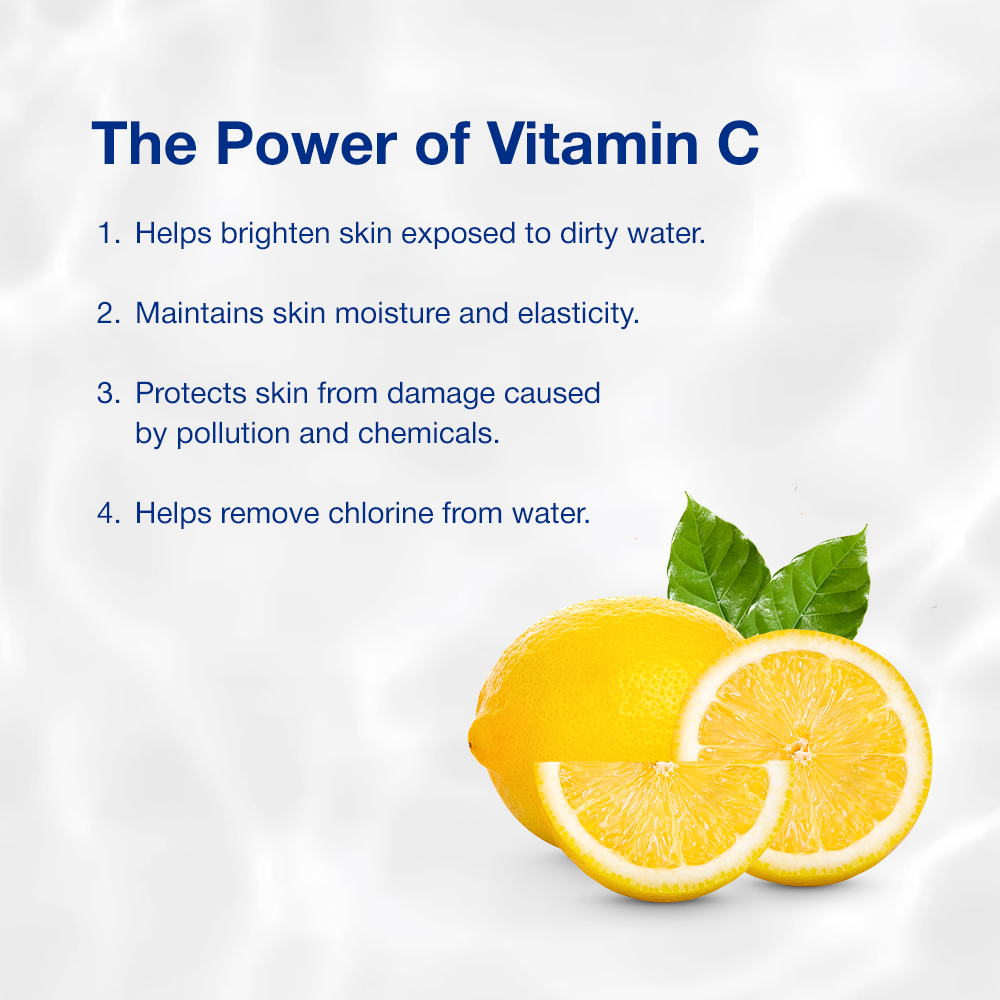 The Power of Vitamin C

1. Helps brighten skin exposed to dirty water.

2. Maintains skin moisture and elasticity.

3. Protects skin from damage caused by pollution and chemicals.

4. Helps remove chlorine from water.